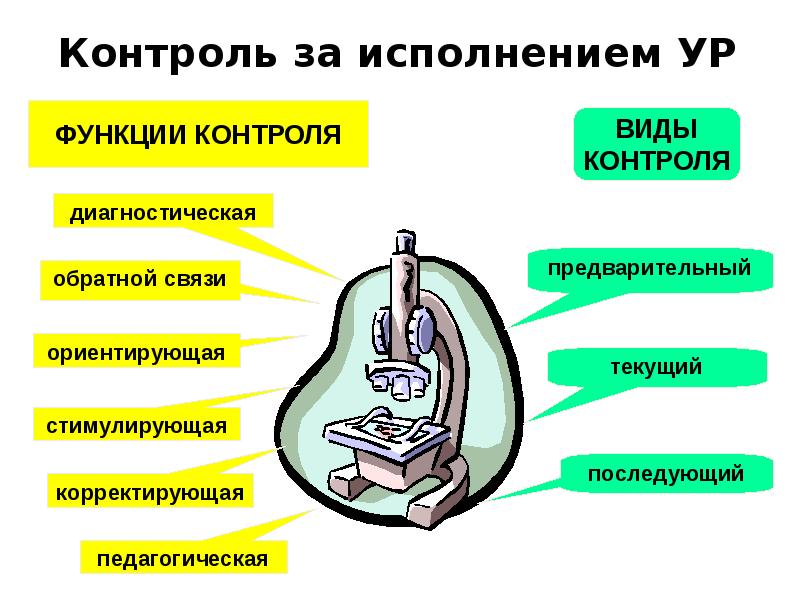 Контроль за исполнением УР

ФУНКЦИИ КОНТРОЛЯ

диагностическая

обратной связи

ориентирующая

стимулирующая

корректирующая

педагогическая

ВИДЫ КОНТРОЛЯ

предварительный

текущий

последующий